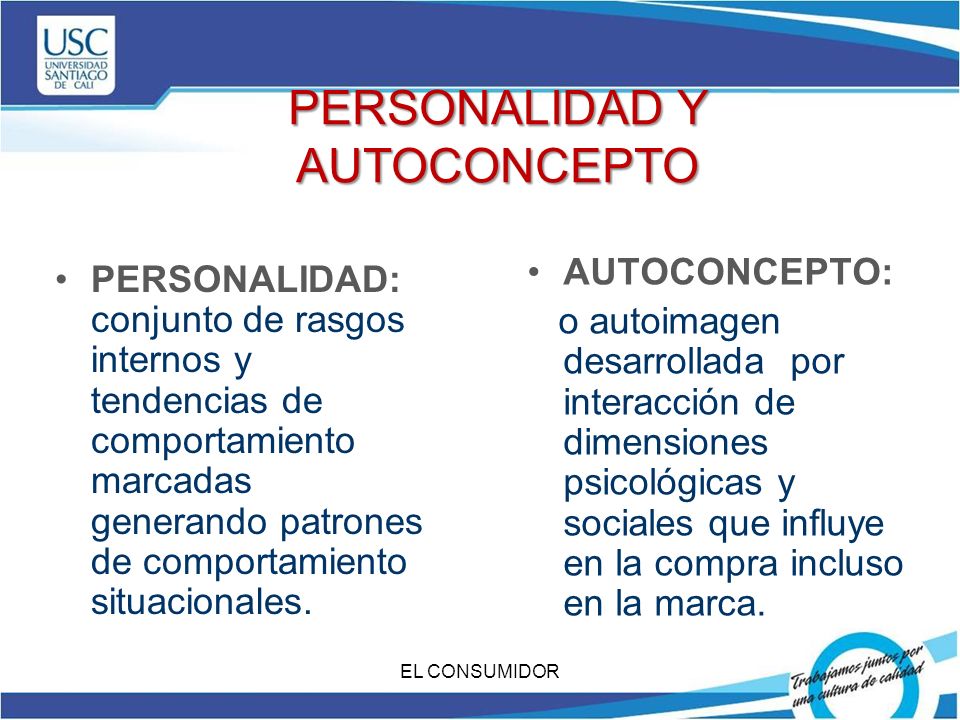 USC
UNIVERSIDAD SANTIAGO DE CALI

PERSONALIDAD Y AUTOCONCEPTO

• PERSONALIDAD: conjunto de rasgos internos y tendencias de comportamiento marcadas generando patrones de comportamiento situacionales.

• AUTOCONCEPTO: o autoimagen desarrollada por interacción de dimensiones psicológicas y sociales que influye en la compra incluso en la marca.

EL CONSUMIDOR

Trabajamos juntos por una cultura de calidad